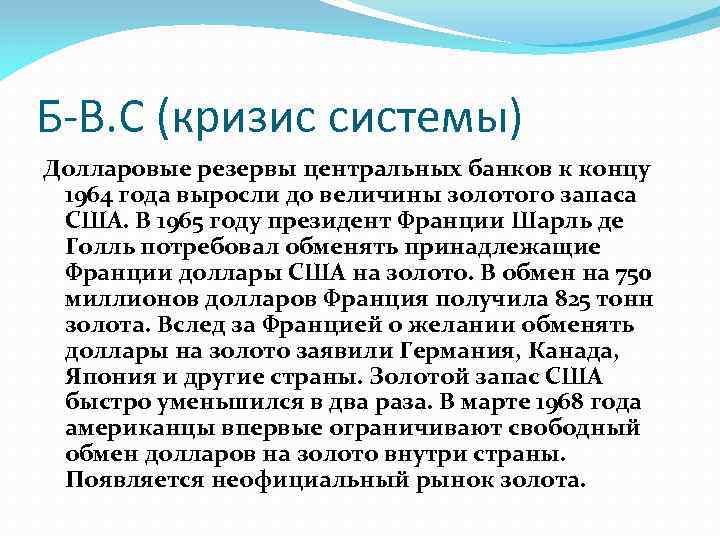 Б-В.С (кризис системы)

Долларовые резервы центральных банков к концу 1964 года выросли до величины золотого запаса США. В 1965 году президент Франции Шарль де Голль потребовал обменять принадлежащие Франции доллары США на золото. В обмен на 750 миллионов долларов Франция получила 825 тонн золота. Вслед за Францией о желании обменять доллары на золото заявили Германия, Канада, Япония и другие страны. Золотой запас США быстро уменьшился в два раза. В марте 1968 года американцы впервые ограничивают свободный обмен долларов на золото внутри страны. Появляется неофициальный рынок золота.